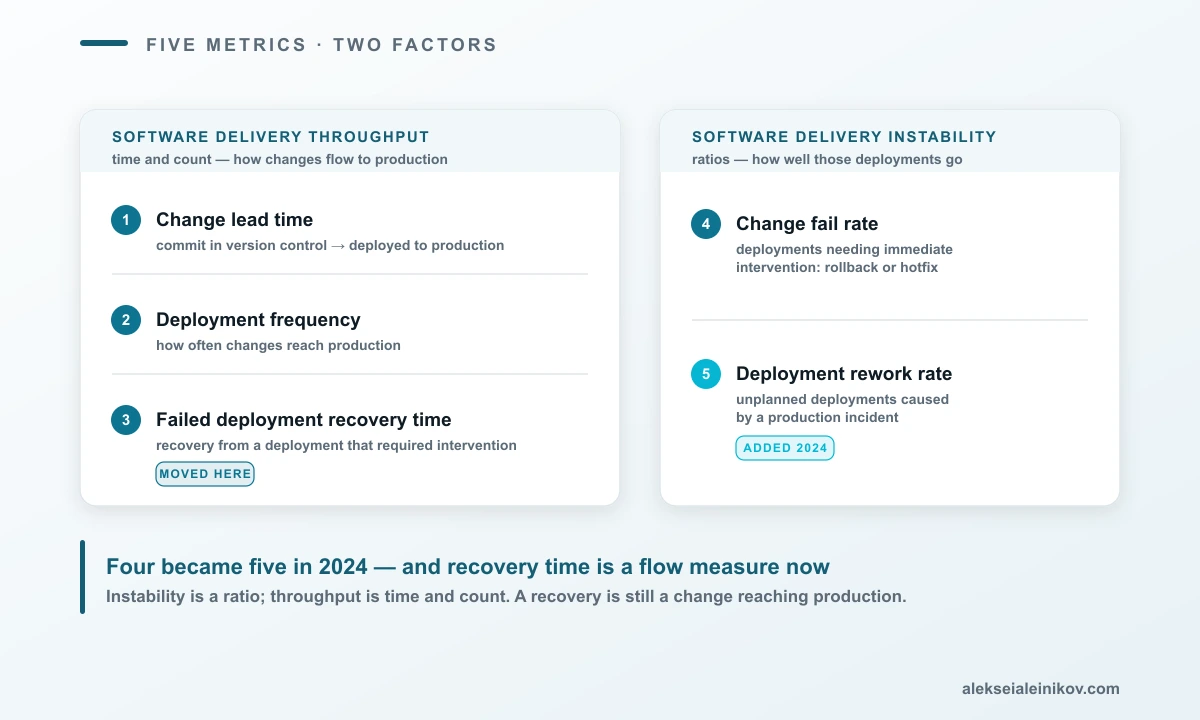 FIVE METRICS · TWO FACTORS

SOFTWARE DELIVERY THROUGHPUT
time and count — how changes flow to production

1 Change lead time
commit in version control → deployed to production

2 Deployment frequency
how often changes reach production

3 Failed deployment recovery time
recovery from a deployment that required intervention
MOVED HERE

SOFTWARE DELIVERY INSTABILITY
ratios — how well those deployments go

4 Change fail rate
deployments needing immediate intervention: rollback or hotfix

5 Deployment rework rate
unplanned deployments caused by a production incident
ADDED 2024

Four became five in 2024 — and recovery time is a flow measure now
Instability is a ratio; throughput is time and count. A recovery is still a change reaching production.

alekseialeinikov.com